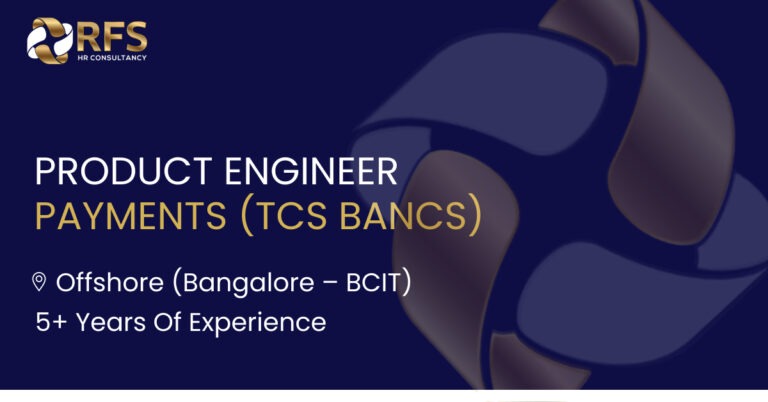 RFS
HR CONSULTANCY

PRODUCT ENGINEER
PAYMENTS (TCS BANCS)

Offshore (Bangalore – BCIT)
5+ Years Of Experience